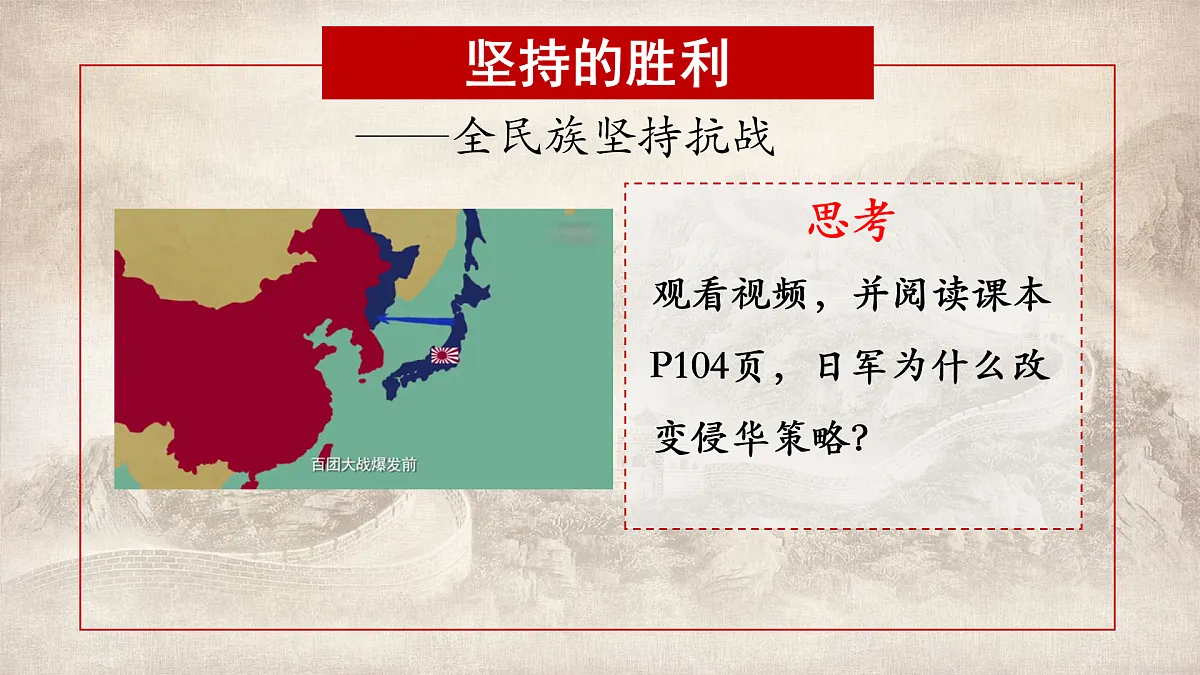 坚持的胜利

——全民族坚持抗战

百团大战爆发前

思考

观看视频，并阅读课本P104页，日军为什么改变侵华策略?